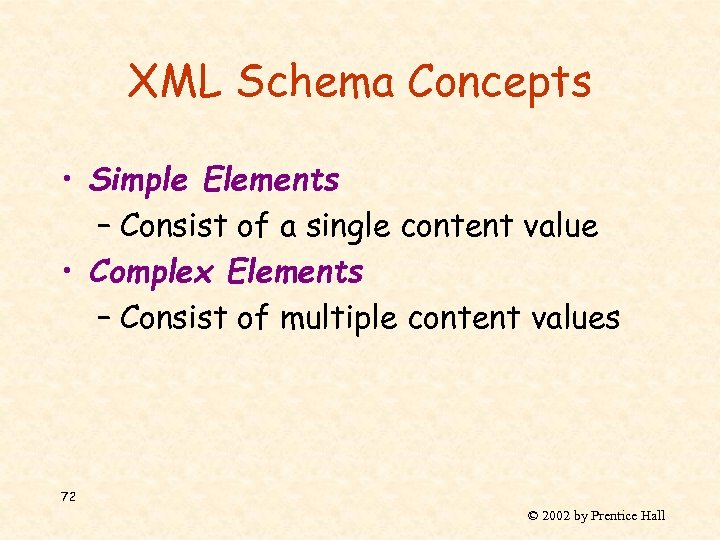 XML Schema Concepts

• Simple Elements
– Consist of a single content value
• Complex Elements
– Consist of multiple content values

72

© 2002 by Prentice Hall